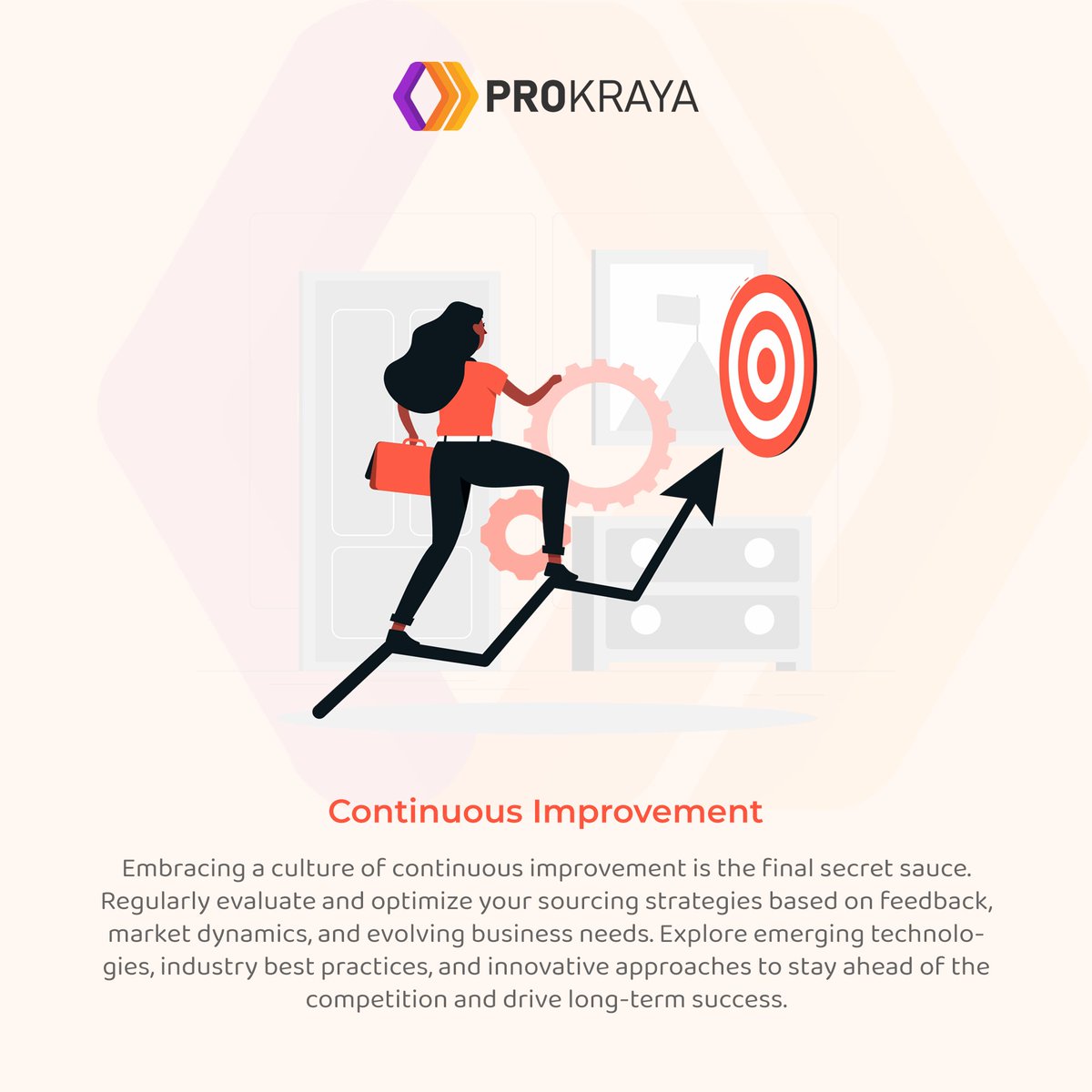 PROKRAYA

Continuous Improvement

Embracing a culture of continuous improvement is the final secret sauce. Regularly evaluate and optimize your sourcing strategies based on feedback, market dynamics, and evolving business needs. Explore emerging technologies, industry best practices, and innovative approaches to stay ahead of the competition and drive long-term success.